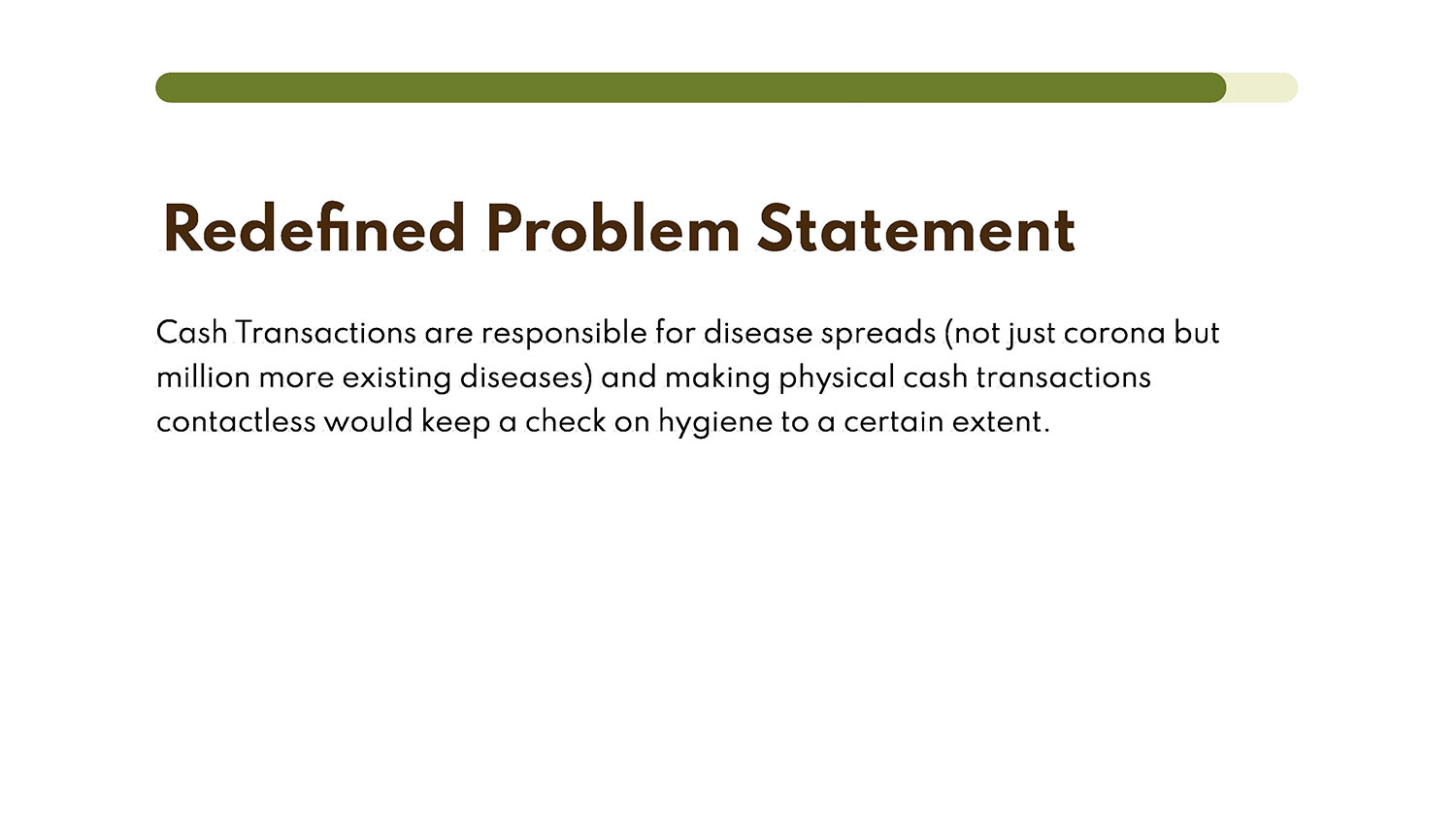 Redefined Problem Statement

Cash Transactions are responsible for disease spreads (not just corona but million more existing diseases) and making physical cash transactions contactless would keep a check on hygiene to a certain extent.